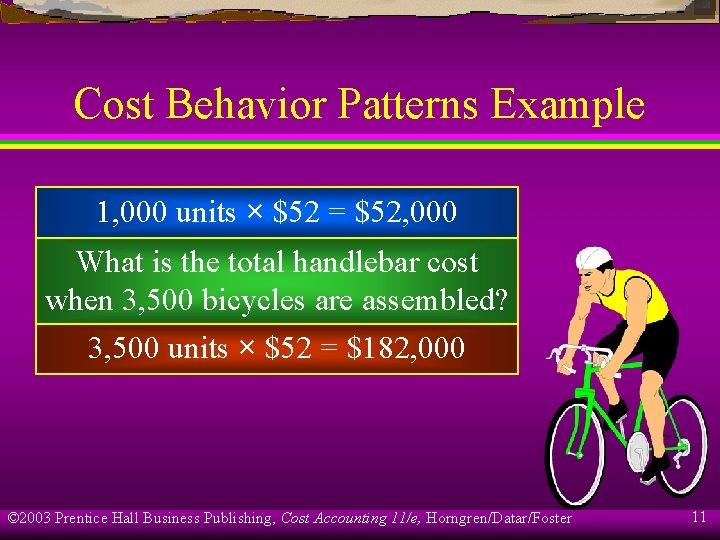 Cost Behavior Patterns Example

1,000 units × \$52 = \$52,000

What is the total handlebar cost when 3,500 bicycles are assembled?

3,500 units × \$52 = \$182,000

©2003 Prentice Hall Business Publishing, Cost Accounting 11/e, Horngren/Datar/Foster

11